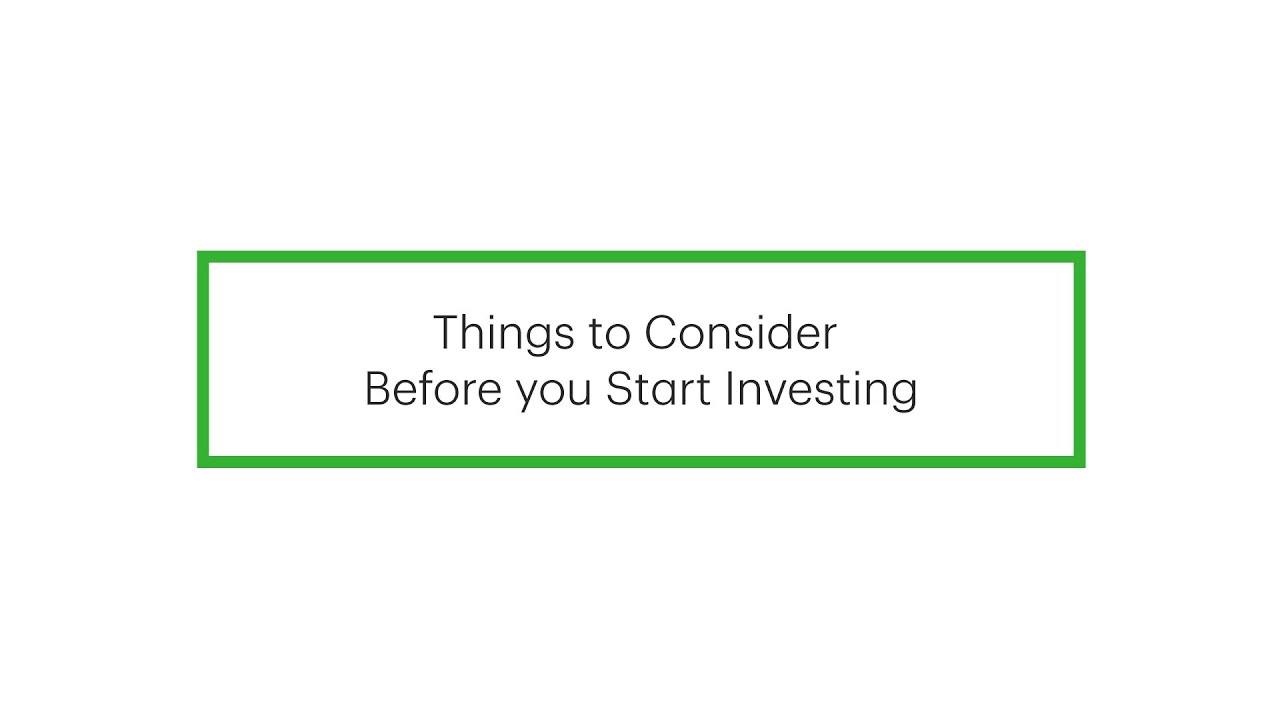 Things to Consider
Before you Start Investing